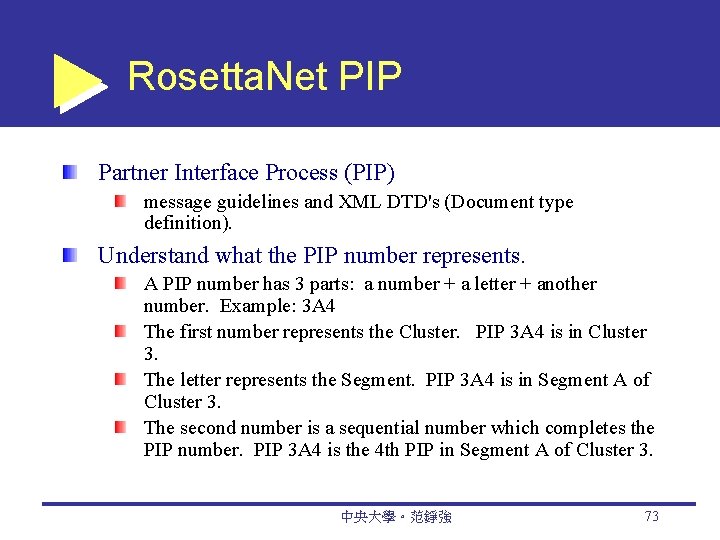 RosettaNet PIP

Partner Interface Process (PIP)

message guidelines and XML DTD's (Document type definition).

Understand what the PIP number represents.

A PIP number has 3 parts: a number + a letter + another number. Example: 3A4

The first number represents the Cluster. PIP 3A4 is in Cluster 3.

The letter represents the Segment. PIP 3A4 is in Segment A of Cluster 3.

The second number is a sequential number which completes the PIP number. PIP 3A4 is the 4th PIP in Segment A of Cluster 3.

中央大學。范錚強

73